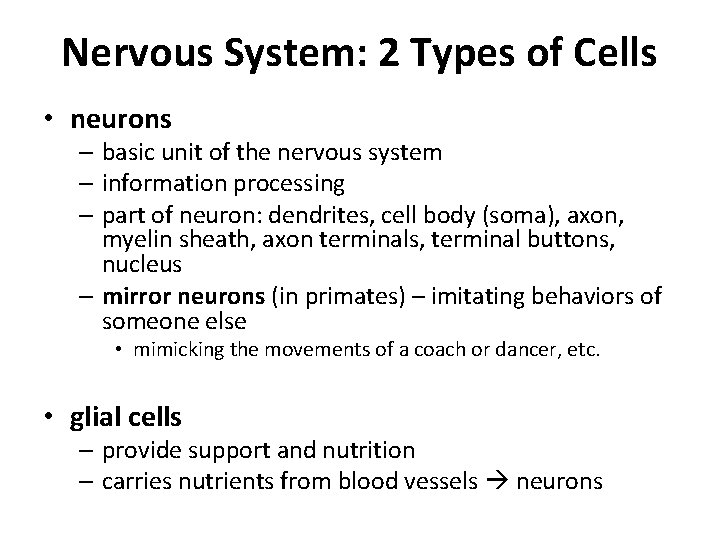 Nervous System: 2 Types of Cells

• neurons
– basic unit of the nervous system
– information processing
– part of neuron: dendrites, cell body (soma), axon, myelin sheath, axon terminals, terminal buttons, nucleus
– mirror neurons (in primates) – imitating behaviors of someone else
• mimicking the movements of a coach or dancer, etc.

• glial cells
– provide support and nutrition
– carries nutrients from blood vessels → neurons